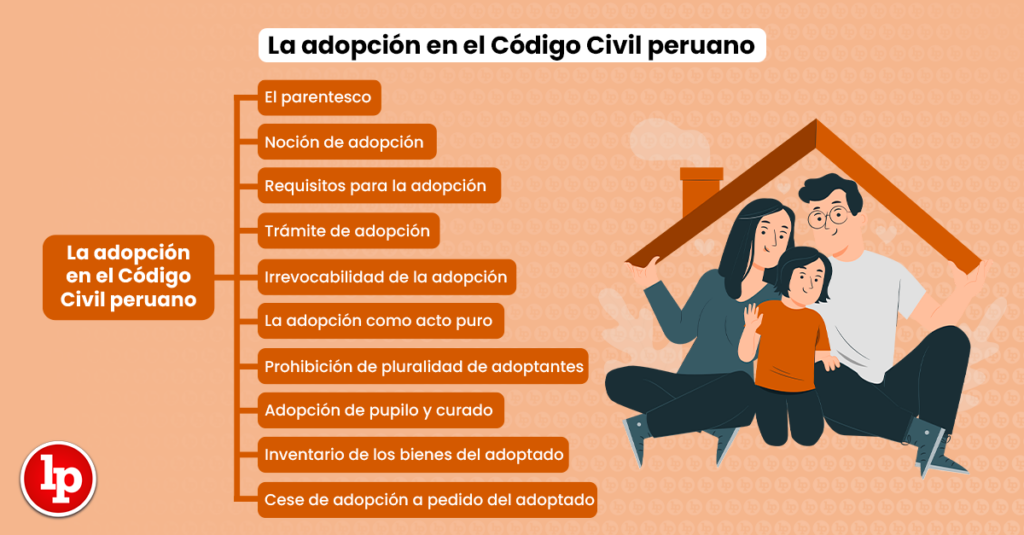 La adopción en el Código Civil peruano

La adopción en el Código Civil peruano

El parentesco

Noción de adopción

Requisitos para la adopción

Trámite de adopción

Irrevocabilidad de la adopción

La adopción como acto puro

Prohibición de pluralidad de adoptantes

Adopción de pupilo y curado

Inventario de los bienes del adoptado

Cese de adopción a pedido del adoptado

lp